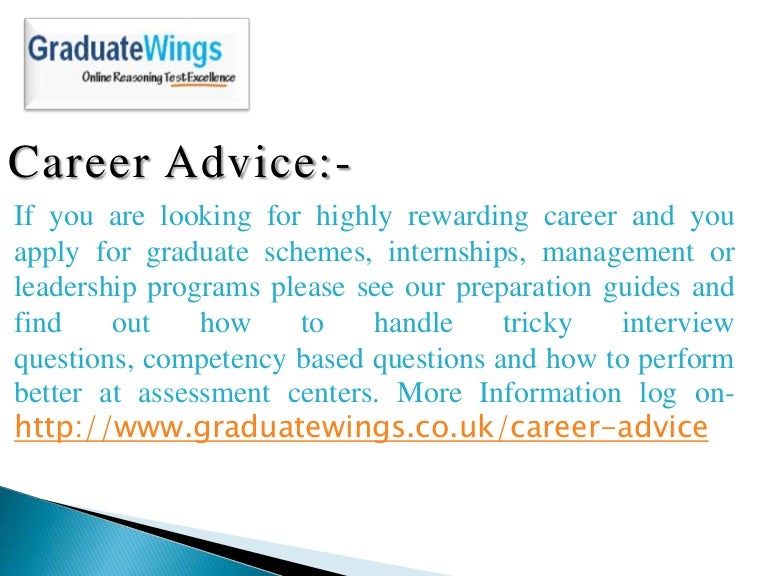 GraduateWings
Online Reasoning Test Excellence

Career Advice:-

If you are looking for highly rewarding career and you apply for graduate schemes, internships, management or leadership programs please see our preparation guides and find out how to handle tricky interview questions, competency based questions and how to perform better at assessment centers. More Information log on- http://www.graduatewings.co.uk/career-advice